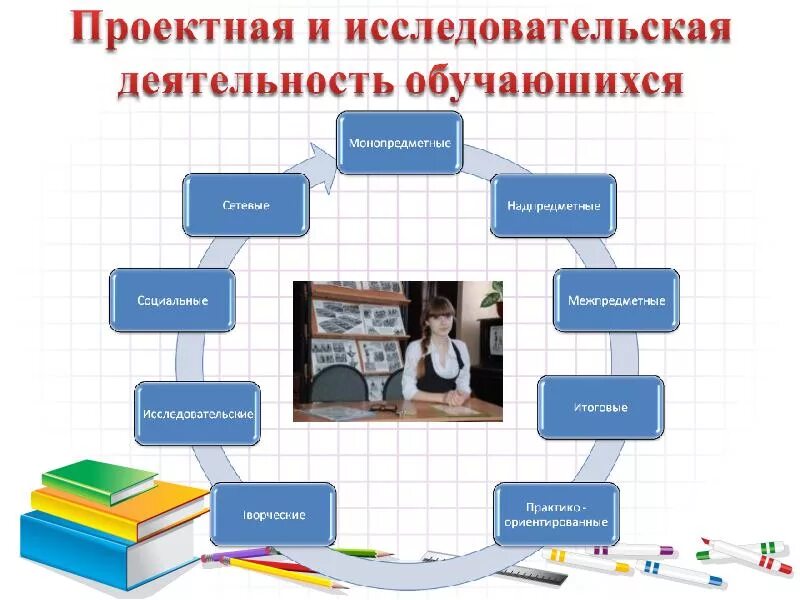 Проектная и исследовательская деятельность обучаюшихся

Монопредметные

Надпредметные

Межпредметные

Итоговые

Практико - ориентированные

Творческие

Исследовательские

Социальные

Сетевые